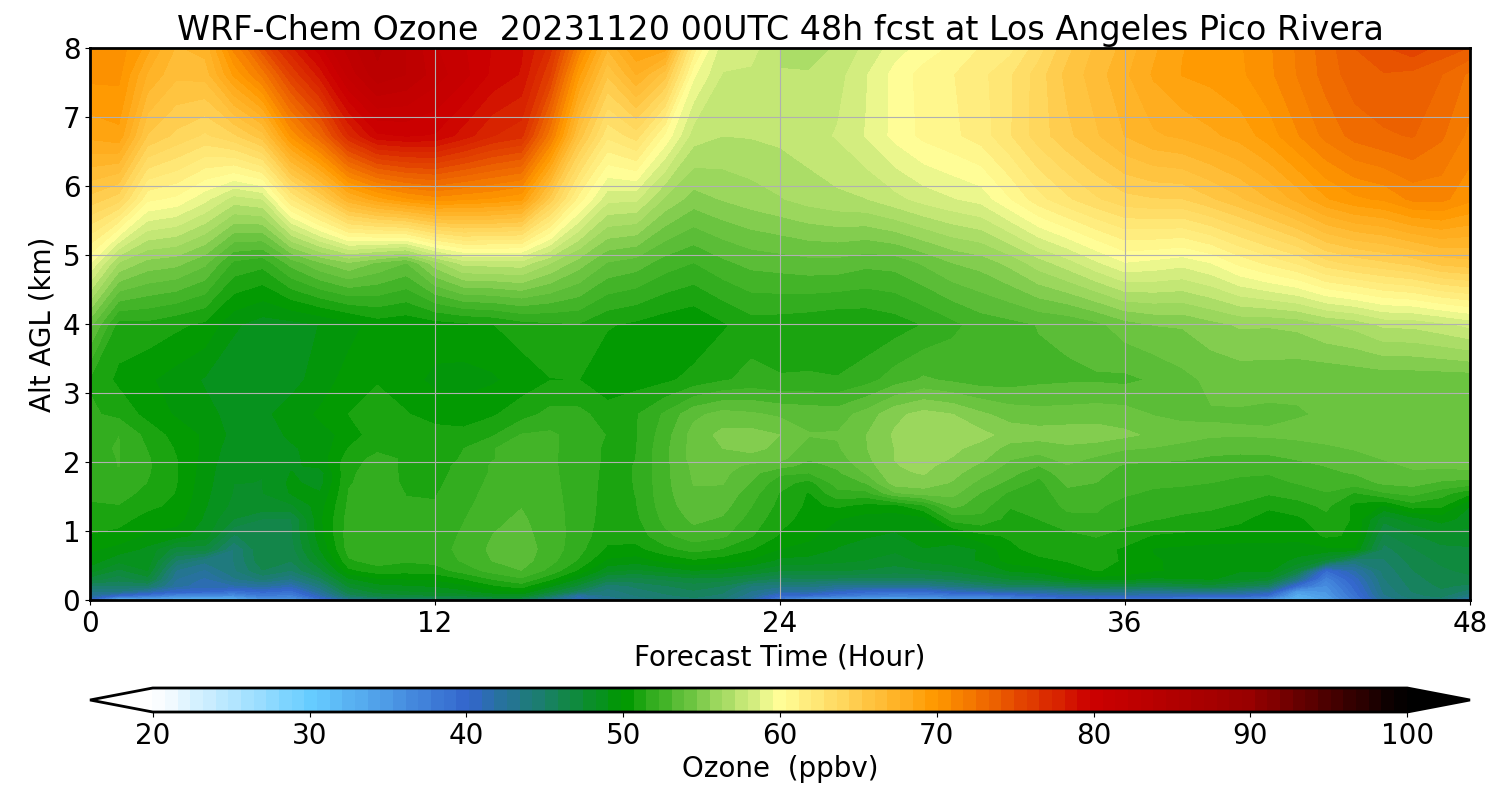 WRF-Chem Ozone 20231120 00UTC 48h fcst at Los Angeles Pico Rivera

Alt AGL (km)

8
7
6
5
4
3
2
1
0

0 12 24 36 48

Forecast Time (Hour)

20 30 40 50 60 70 80 90 100

Ozone (ppbv)